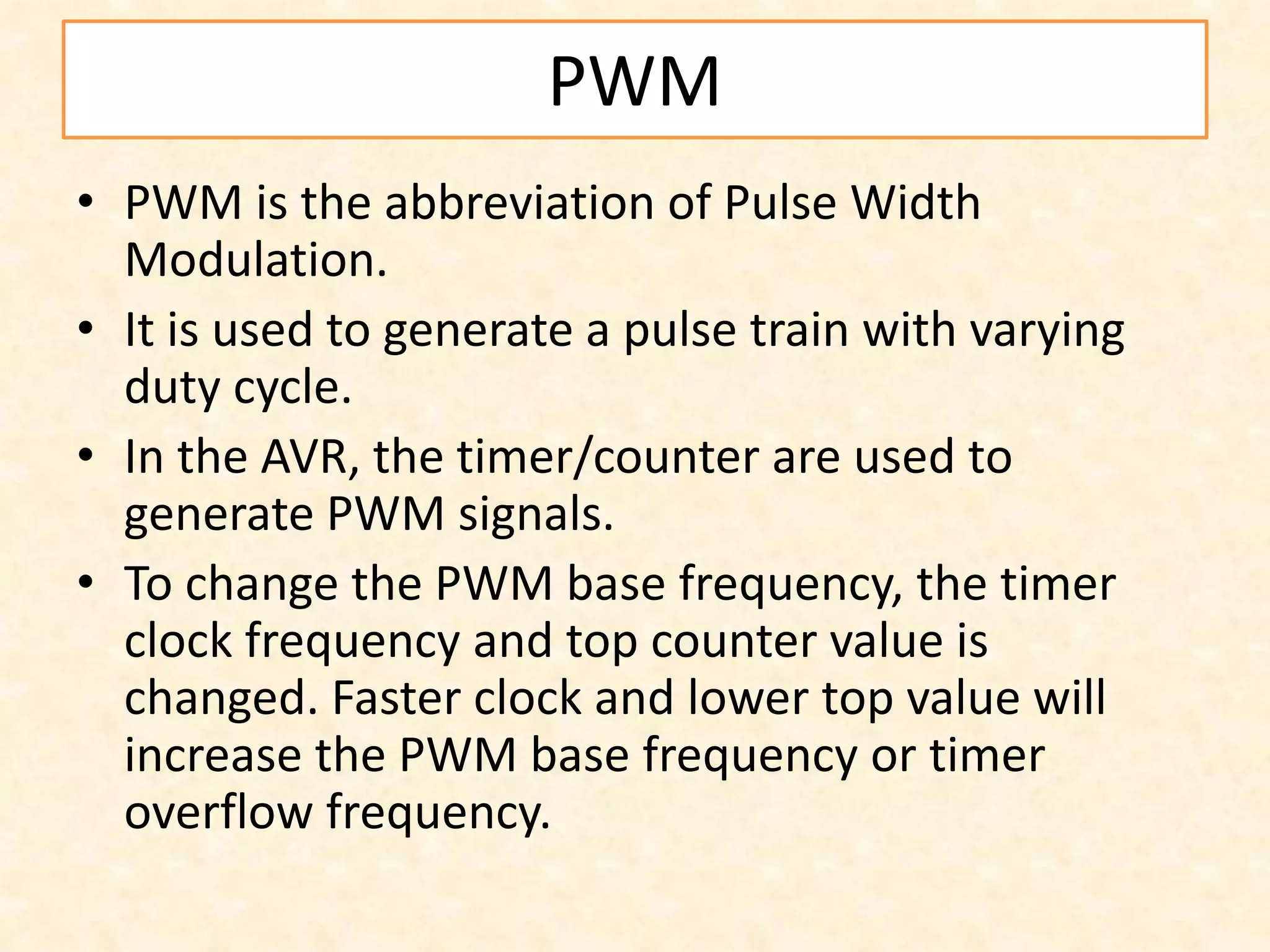 PWM

• PWM is the abbreviation of Pulse Width Modulation.

• It is used to generate a pulse train with varying duty cycle.

• In the AVR, the timer/counter are used to generate PWM signals.

• To change the PWM base frequency, the timer clock frequency and top counter value is changed. Faster clock and lower top value will increase the PWM base frequency or timer overflow frequency.